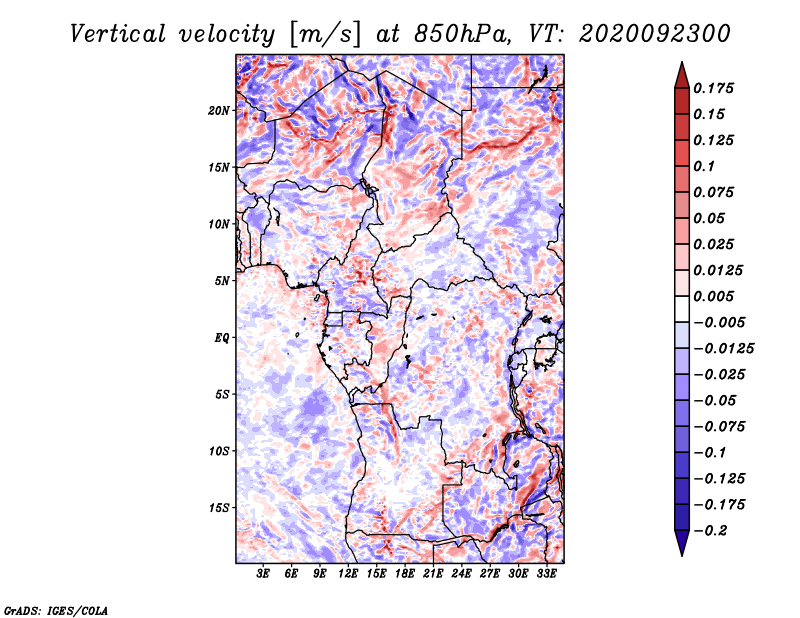 Vertical velocity [m/s] at 850hPa, VT: 2020092300

20N
15N
10N
5N
EQ
5S
10S
15S

3E 6E 9E 12E 15E 18E 21E 24E 27E 30E 33E

0.175
0.15
0.125
0.1
0.075
0.05
0.025
0.0125
0.005
−0.005
−0.0125
−0.025
−0.05
−0.075
−0.1
−0.125
−0.175
−0.2

GrADS: IGES/COLA